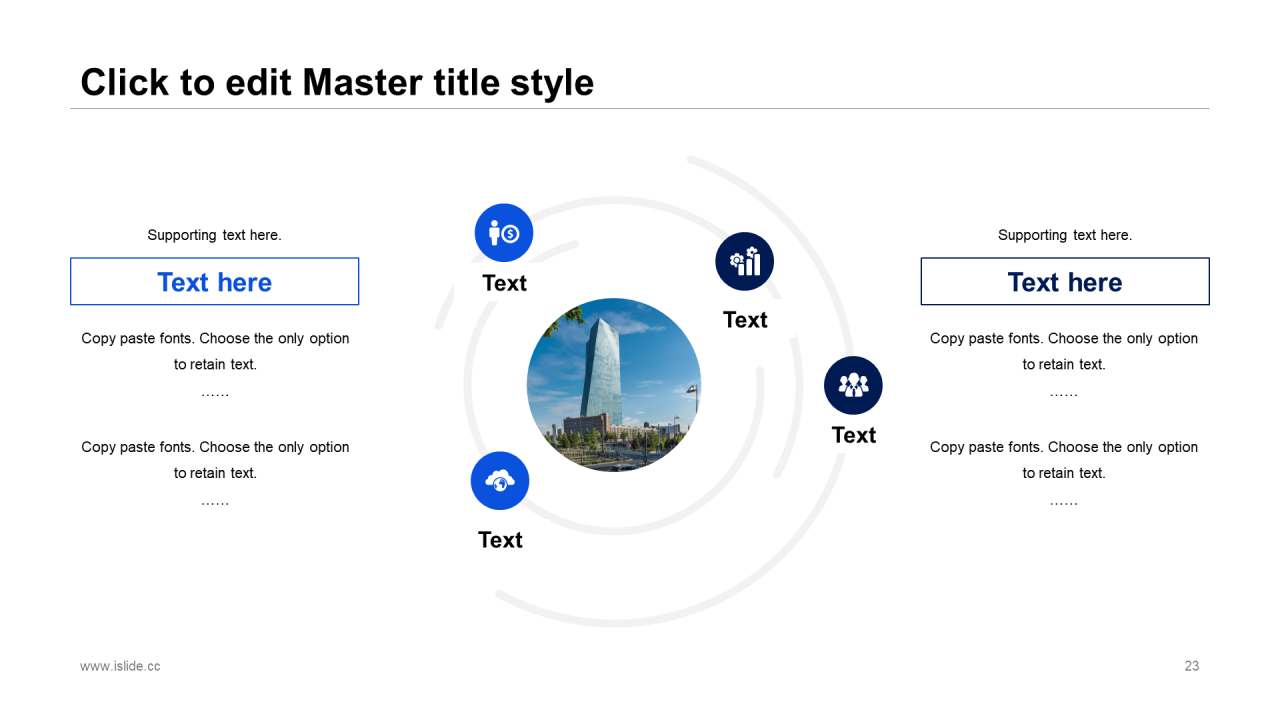 Click to edit Master title style

Supporting text here.

Text here

Copy paste fonts. Choose the only option to retain text.

……

Copy paste fonts. Choose the only option to retain text.

……

Text

Text

Text

Text

Supporting text here.

Text here

Copy paste fonts. Choose the only option to retain text.

……

Copy paste fonts. Choose the only option to retain text.

……

www.islide.cc

23